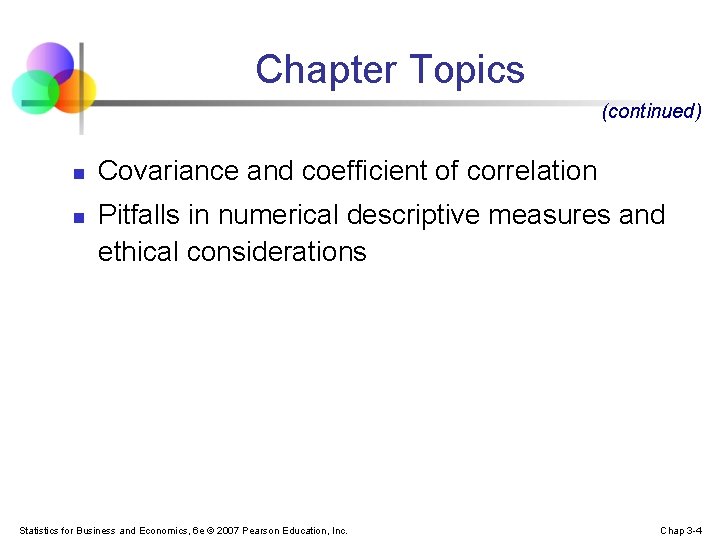 Chapter Topics

(continued)

- Covariance and coefficient of correlation
- Pitfalls in numerical descriptive measures and ethical considerations

Statistics for Business and Economics, 6e © 2007 Pearson Education, Inc.

Chap 3-4